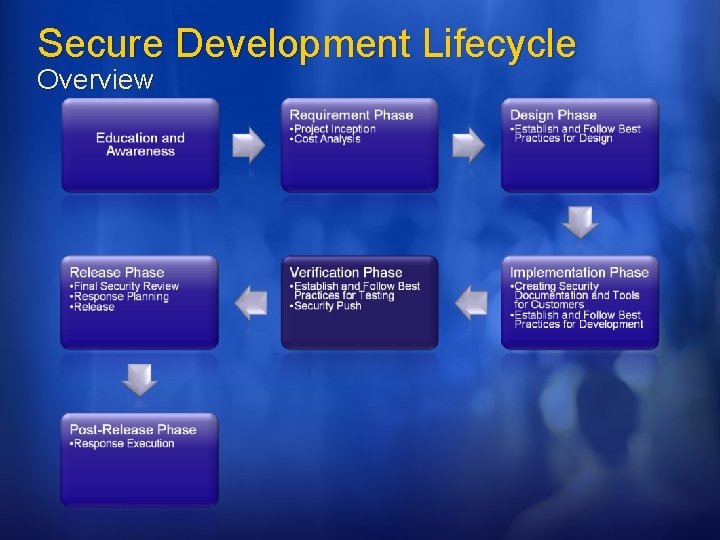 Secure Development Lifecycle
Overview

Education and Awareness

Requirement Phase
•Project Inception
•Cost Analysis

Design Phase
•Establish and Follow Best Practices for Design

Implementation Phase
•Creating Security Documentation and Tools for Customers
•Establish and Follow Best Practices for Development

Verification Phase
•Establish and Follow Best Practices for Testing
•Security Push

Release Phase
•Final Security Review
•Response Planning
•Release

Post-Release Phase
•Response Execution